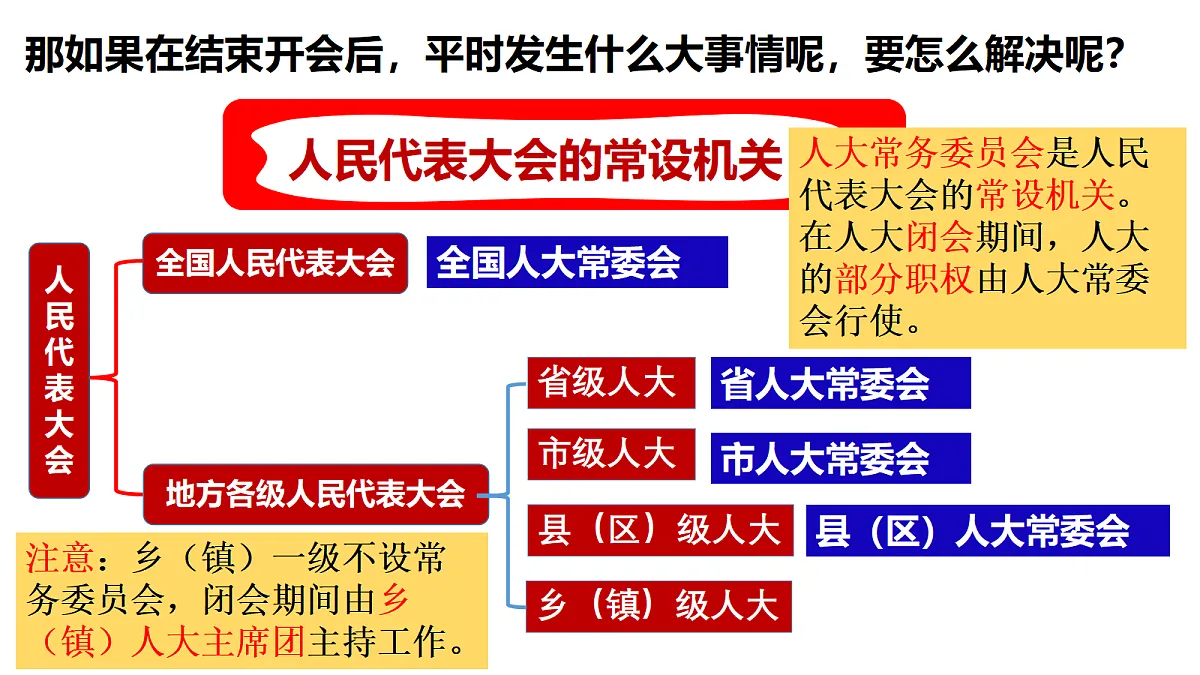 那如果在结束开会后，平时发生什么大事情呢，要怎么解决呢？

人民代表大会的常设机关

人大常务委员会是人民代表大会的常设机关。在人大闭会期间，人大的部分职权由人大常委会行使。

人民代表大会

全国人民代表大会

全国人大常委会

地方各级人民代表大会

省级人大

省人大常委会

市级人大

市人大常委会

县（区）级人大

县（区）人大常委会

乡（镇）级人大

注意：乡（镇）一级不设常务委员会，闭会期间由乡（镇）人大主席团主持工作。